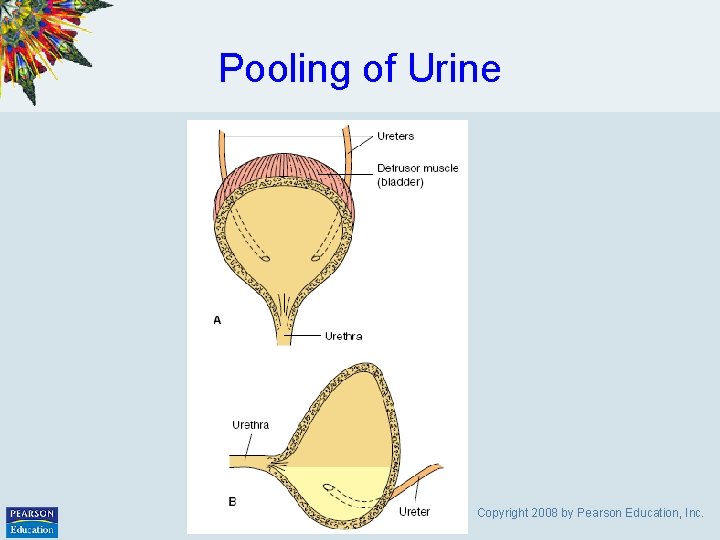 Pooling of Urine

Ureters

Detrusor muscle (bladder)

A

Urethra

Urethra

B

Ureter

PEARSON Education

Copyright 2008 by Pearson Education, Inc.